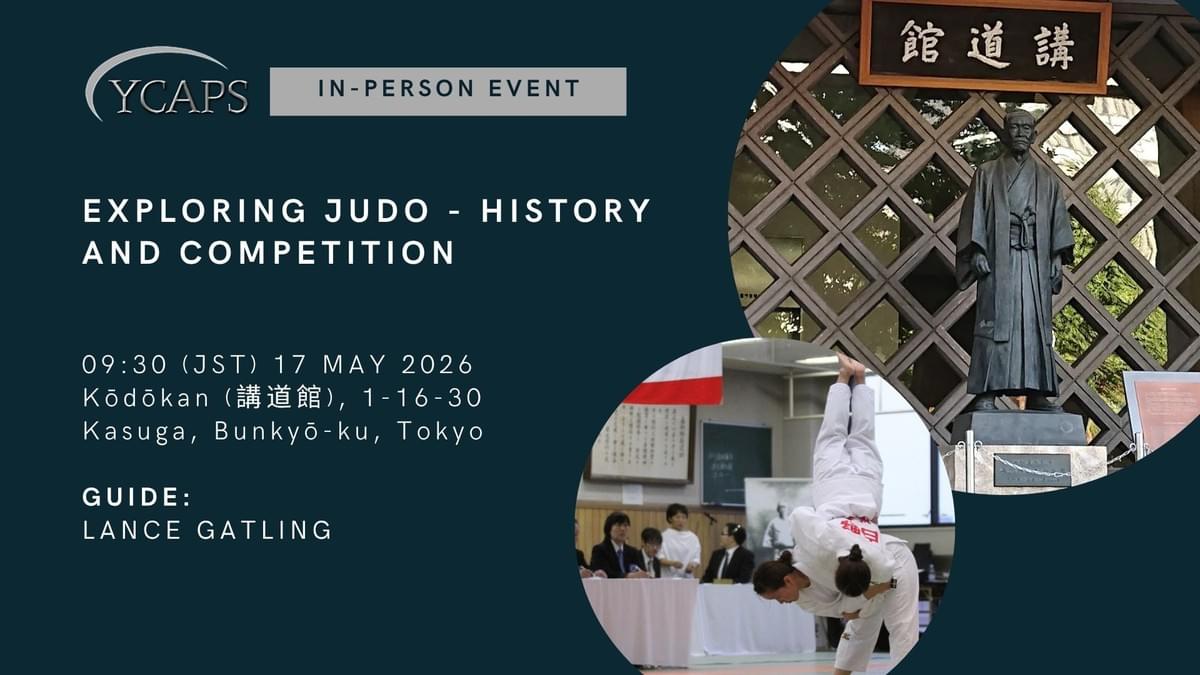 YCAPS

IN-PERSON EVENT

EXPLORING JUDO - HISTORY AND COMPETITION

09:30 (JST) 17 MAY 2026
Kōdōkan (講道館), 1-16-30 Kasuga, Bunkyō-ku, Tokyo

GUIDE:
LANCE GATLING

館道講